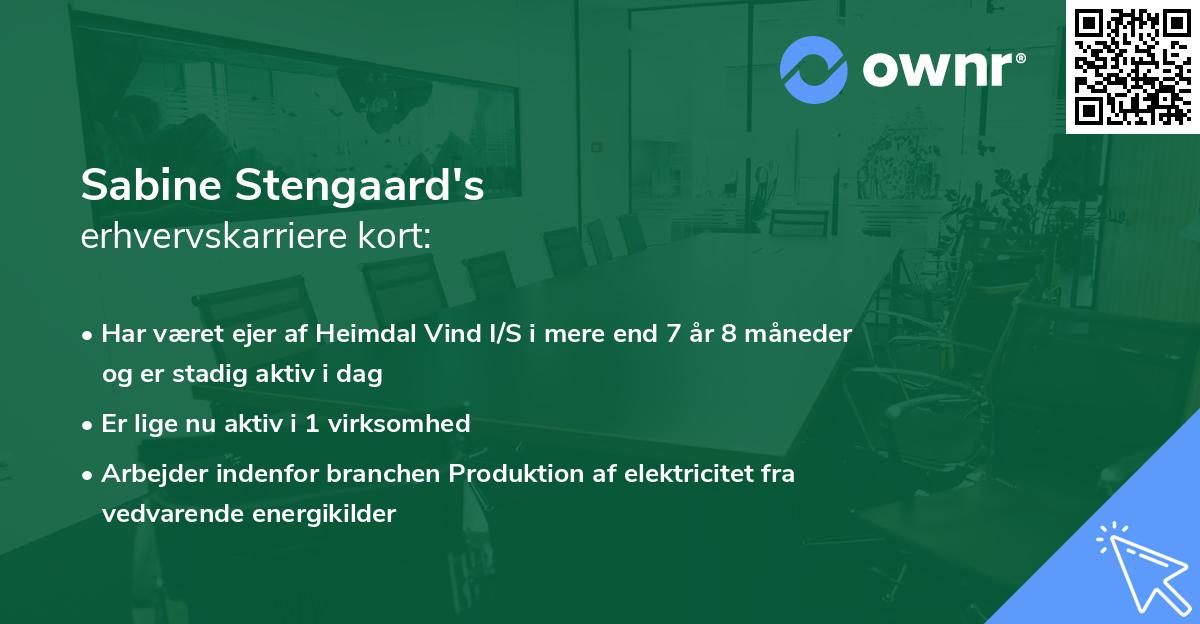 ownr®

Sabine Stengaard's
erhvervskarriere kort:

• Har været ejer af Heimdal Vind I/S i mere end 7 år 8 måneder og er stadig aktiv i dag
• Er lige nu aktiv i 1 virksomhed
• Arbejder indenfor branchen Produktion af elektricitet fra vedvarende energikilder